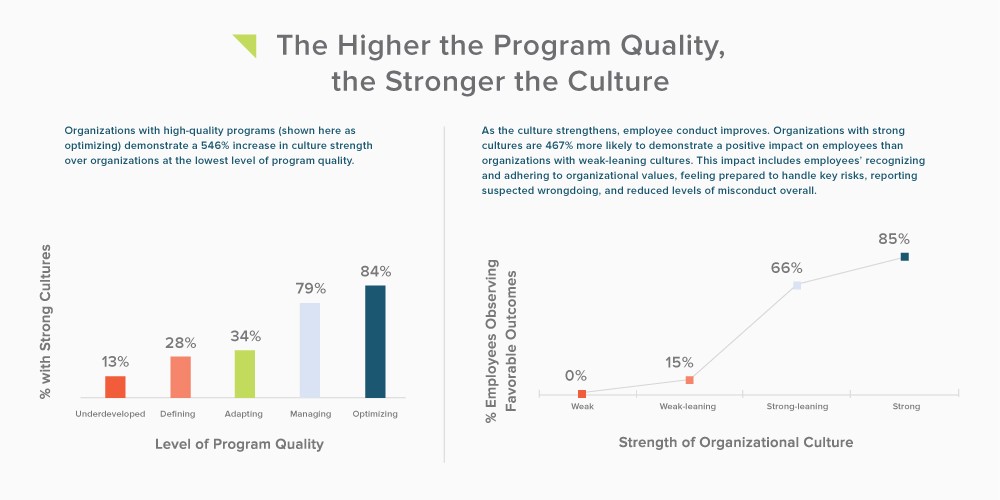 The Higher the Program Quality, the Stronger the Culture

Organizations with high-quality programs (shown here as optimizing) demonstrate a 546% increase in culture strength over organizations at the lowest level of program quality.

% with Strong Cultures

13%
28%
34%
79%
84%

Underdeveloped
Defining
Adapting
Managing
Optimizing

Level of Program Quality

As the culture strengthens, employee conduct improves. Organizations with strong cultures are 467% more likely to demonstrate a positive impact on employees than organizations with weak-leaning cultures. This impact includes employees' recognizing and adhering to organizational values, feeling prepared to handle key risks, reporting suspected wrongdoing, and reduced levels of misconduct overall.

% Employees Observing Favorable Outcomes

0%
15%
66%
85%

Weak
Weak-leaning
Strong-leaning
Strong

Strength of Organizational Culture